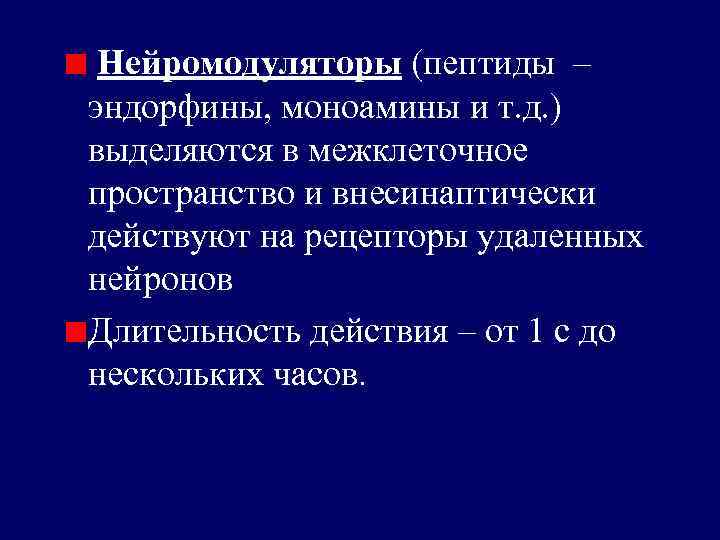 Нейромодуляторы (пептиды – эндорфины, моноамины и т.д.) выделяются в межклеточное пространство и внесинаптически действуют на рецепторы удаленных нейронов

Длительность действия – от 1 с до нескольких часов.